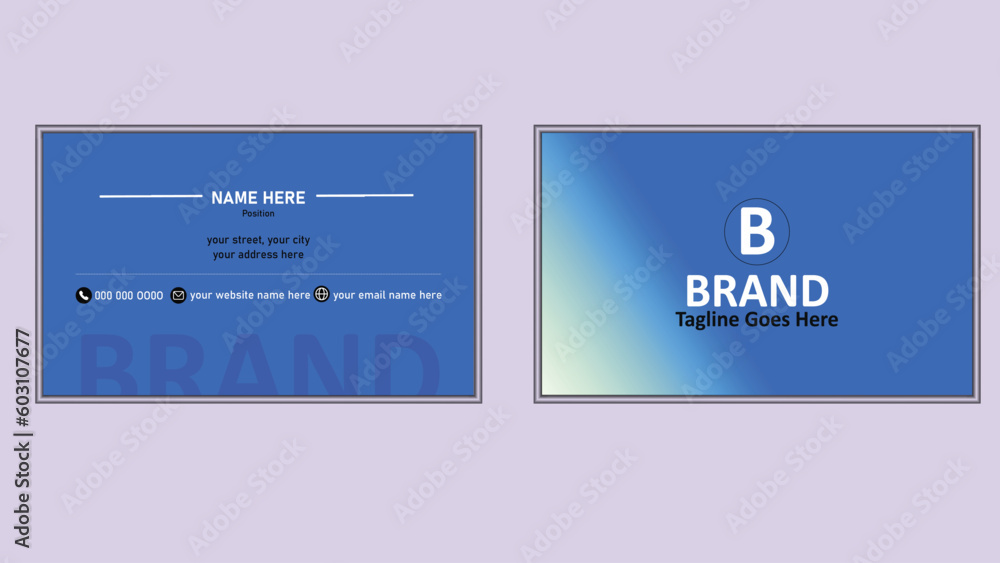 NAME HERE
Position

your street, your city
your address here

000 000 0000 your website name here your email name here

BRAND

B
BRAND
Tagline Goes Here

Adobe Stock | #603107677